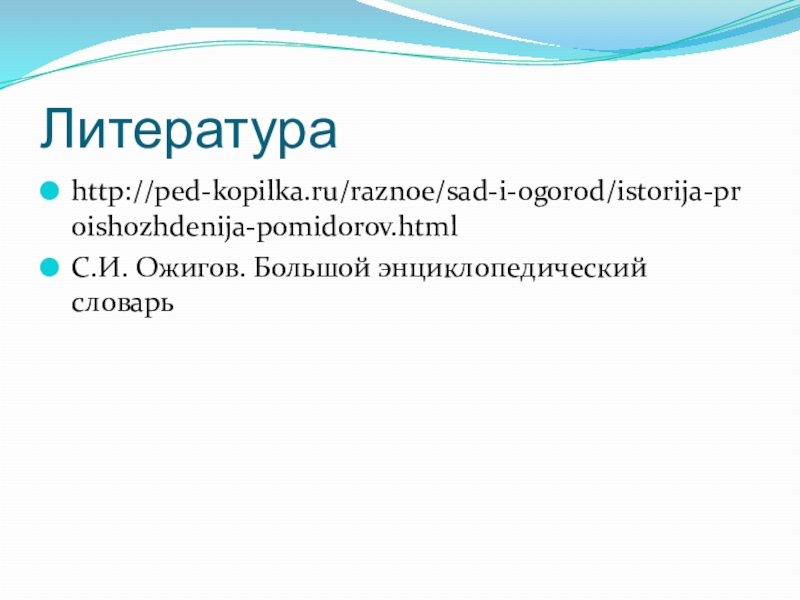 Литература

http://ped-kopilka.ru/raznoe/sad-i-ogorod/istorija-proishozhdenija-pomidorov.html

С.И. Ожигов. Большой энциклопедический словарь